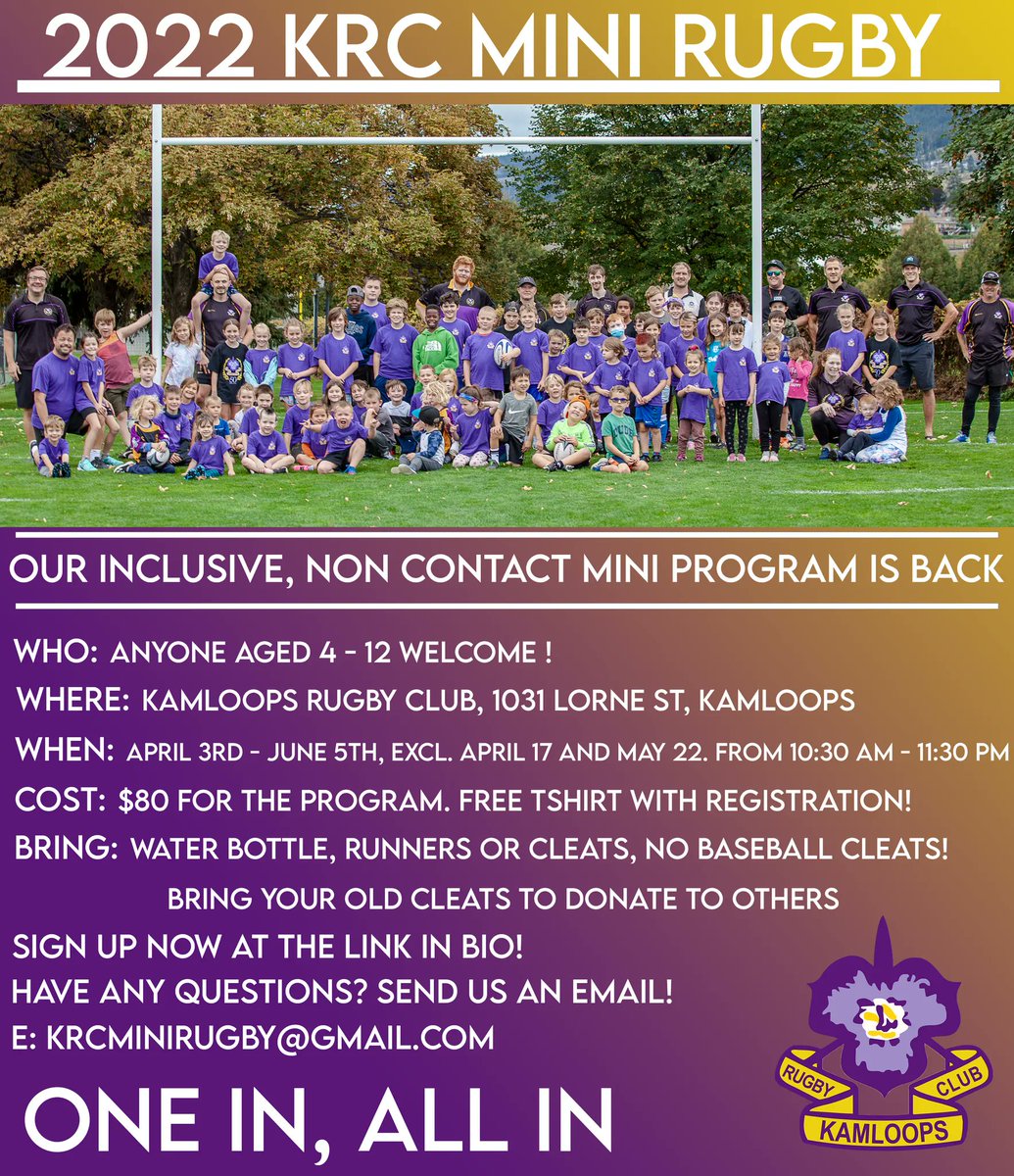 2022 KRC MINI RUGBY

OUR INCLUSIVE, NON CONTACT MINI PROGRAM IS BACK

WHO: ANYONE AGED 4 - 12 WELCOME !

WHERE: KAMLOOPS RUGBY CLUB, 1031 LORNE ST, KAMLOOPS

WHEN: APRIL 3RD - JUNE 5TH, EXCL. APRIL 17 AND MAY 22. FROM 10:30 AM - 11:30 PM

COST: $80 FOR THE PROGRAM. FREE TSHIRT WITH REGISTRATION!

BRING: WATER BOTTLE, RUNNERS OR CLEATS, NO BASEBALL CLEATS!

BRING YOUR OLD CLEATS TO DONATE TO OTHERS

SIGN UP NOW AT THE LINK IN BIO!
HAVE ANY QUESTIONS? SEND US AN EMAIL!
E: KRCMINIRUGBY@GMAIL.COM

ONE IN, ALL IN

RUGBY CLUB
KAMLOOPS